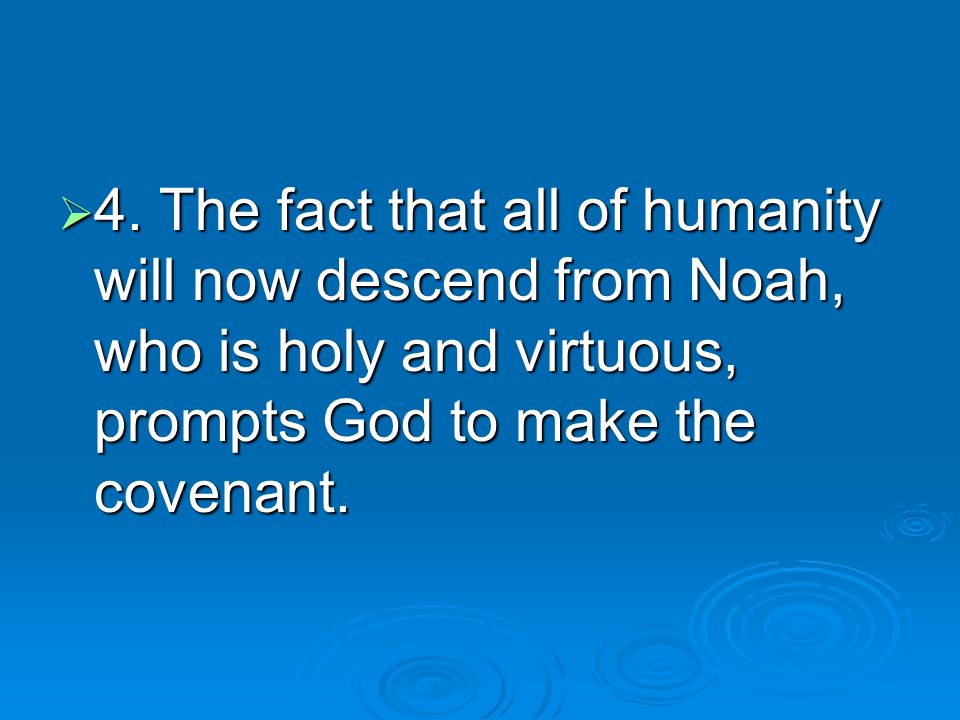 4. The fact that all of humanity will now descend from Noah, who is holy and virtuous, prompts God to make the covenant.